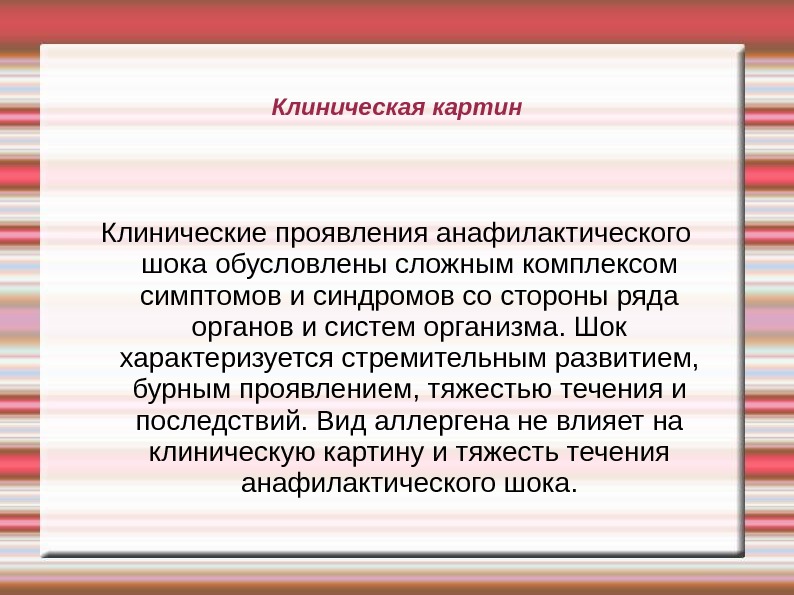 Клиническая картин

Клинические проявления анафилактического шока обусловлены сложным комплексом симптомов и синдромов со стороны ряда органов и систем организма. Шок характеризуется стремительным развитием, бурным проявлением, тяжестью течения и последствий. Вид аллергена не влияет на клиническую картину и тяжесть течения анафилактического шока.